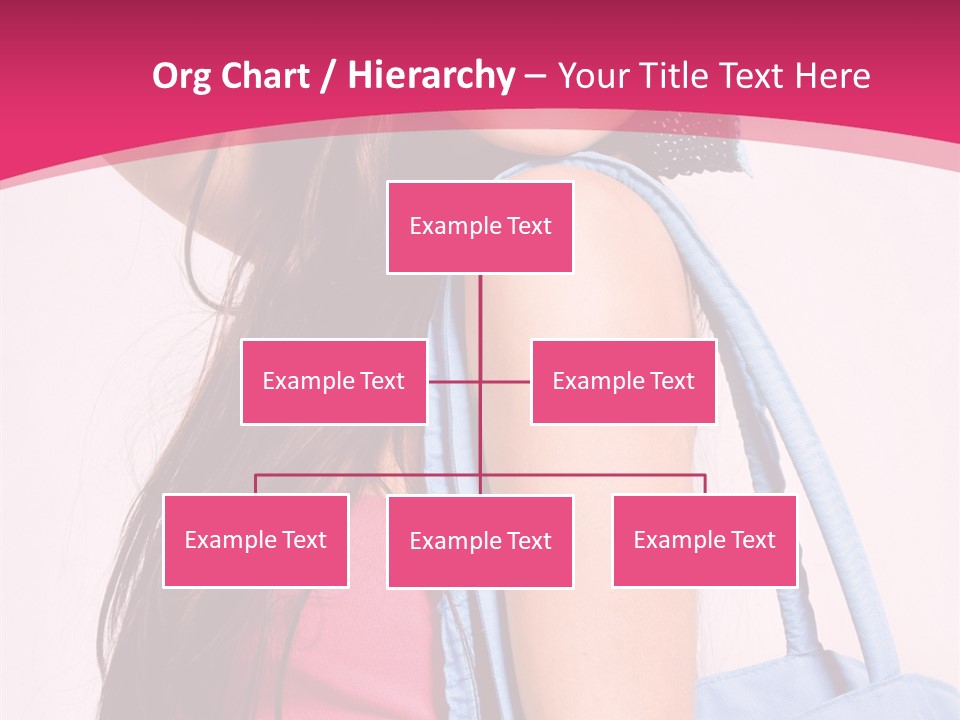 Org Chart / Hierarchy – Your Title Text Here

Example Text

Example Text

Example Text

Example Text

Example Text

Example Text